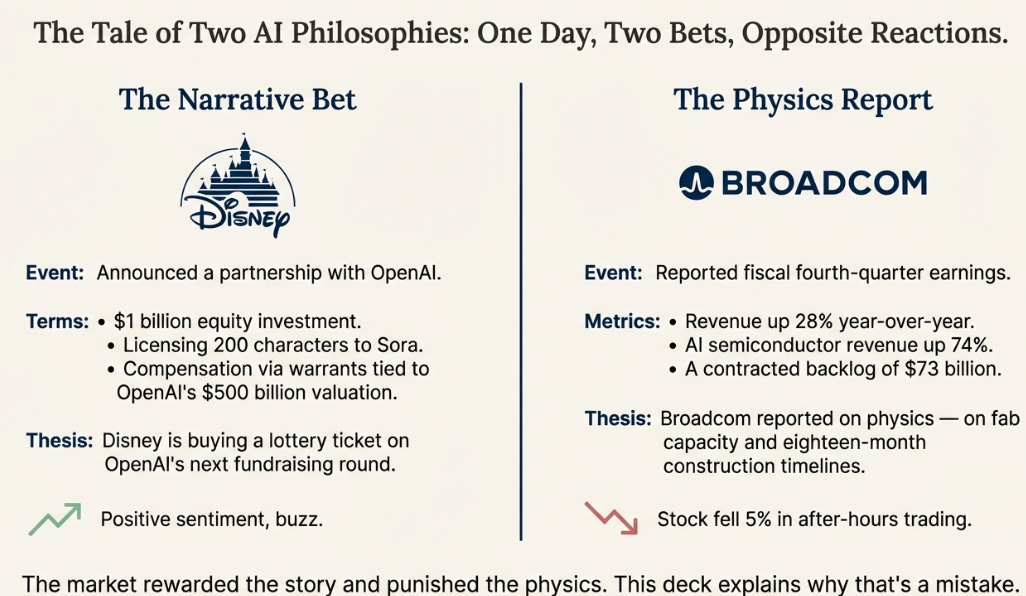 The Tale of Two AI Philosophies: One Day, Two Bets, Opposite Reactions.

The Narrative Bet

Disney

Event: Announced a partnership with OpenAI.

Terms: • $1 billion equity investment.
• Licensing 200 characters to Sora.
• Compensation via warrants tied to OpenAI's $500 billion valuation.

Thesis: Disney is buying a lottery ticket on OpenAI's next fundraising round.

Positive sentiment, buzz.

The Physics Report

BROADCOM

Event: Reported fiscal fourth-quarter earnings.

Metrics: • Revenue up 28% year-over-year.
• AI semiconductor revenue up 74%.
• A contracted backlog of $73 billion.

Thesis: Broadcom reported on physics — on fab capacity and eighteen-month construction timelines.

Stock fell 5% in after-hours trading.

The market rewarded the story and punished the physics. This deck explains why that's a mistake.